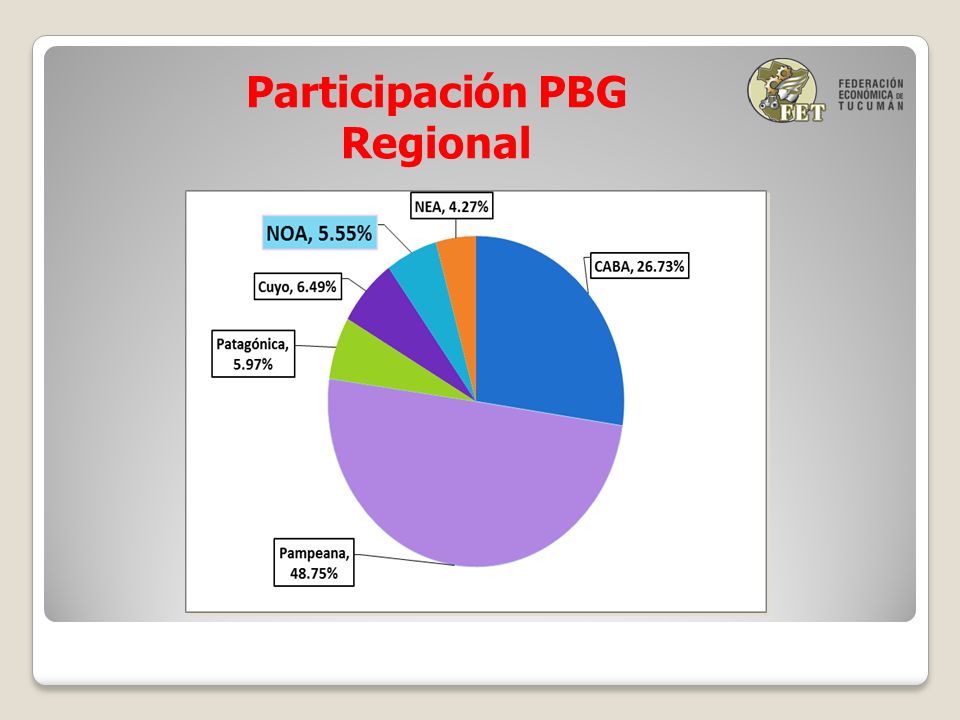 Participación PBG Regional

FET
FEDERACIÓN ECONÓMICA DE TUCUMAN

NEA, 4.27%

NOA, 5.55%

CABA, 26.73%

Cuyo, 6.49%

Patagónica, 5.97%

Pampeana, 48.75%